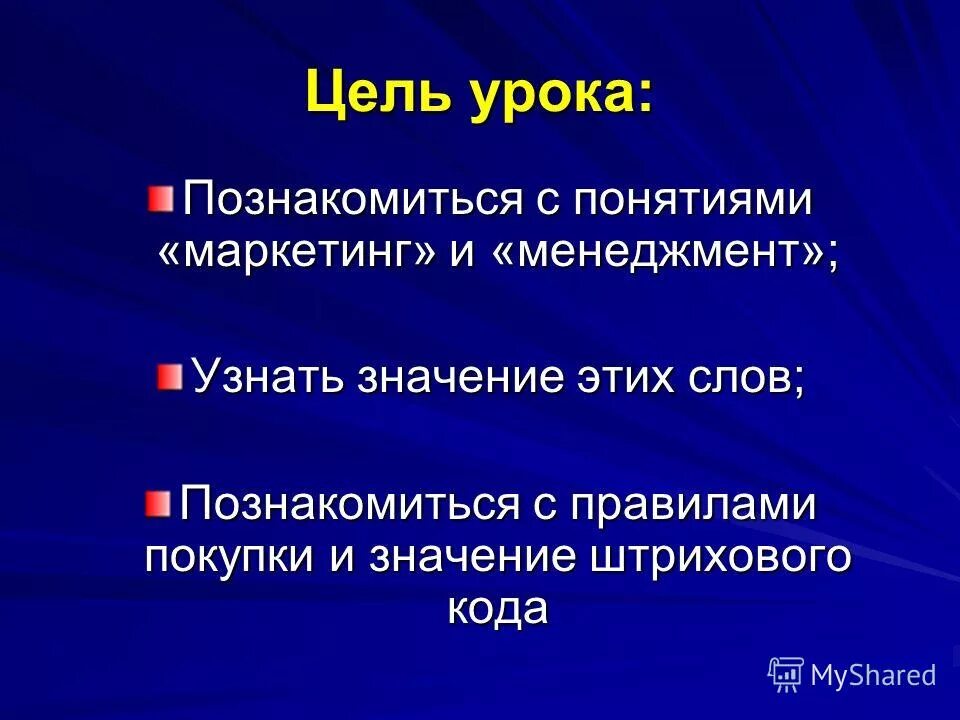 Цель урока:

Познакомиться с понятиями «маркетинг» и «менеджмент»;

Узнать значение этих слов;

Познакомиться с правилами покупки и значение штрихового кода

MyShared